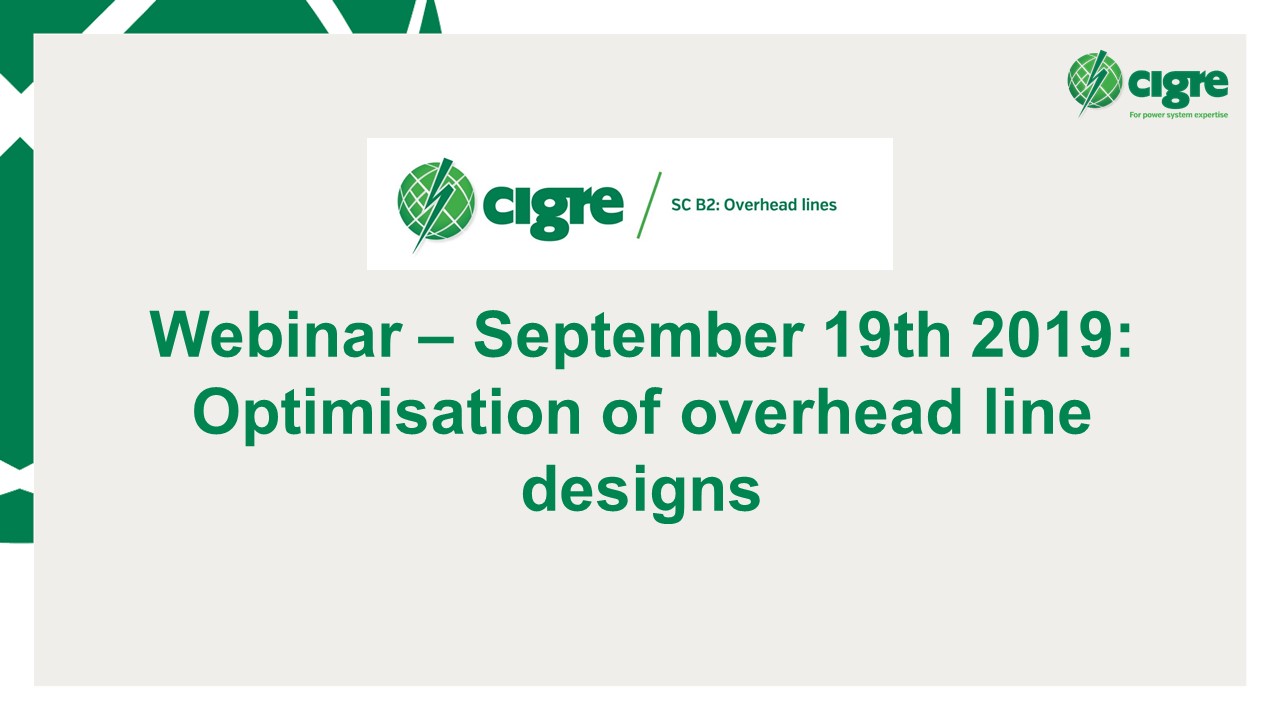 cigre
For power system expertise

cigre
SC B2: Overhead lines

Webinar – September 19th 2019: Optimisation of overhead line designs